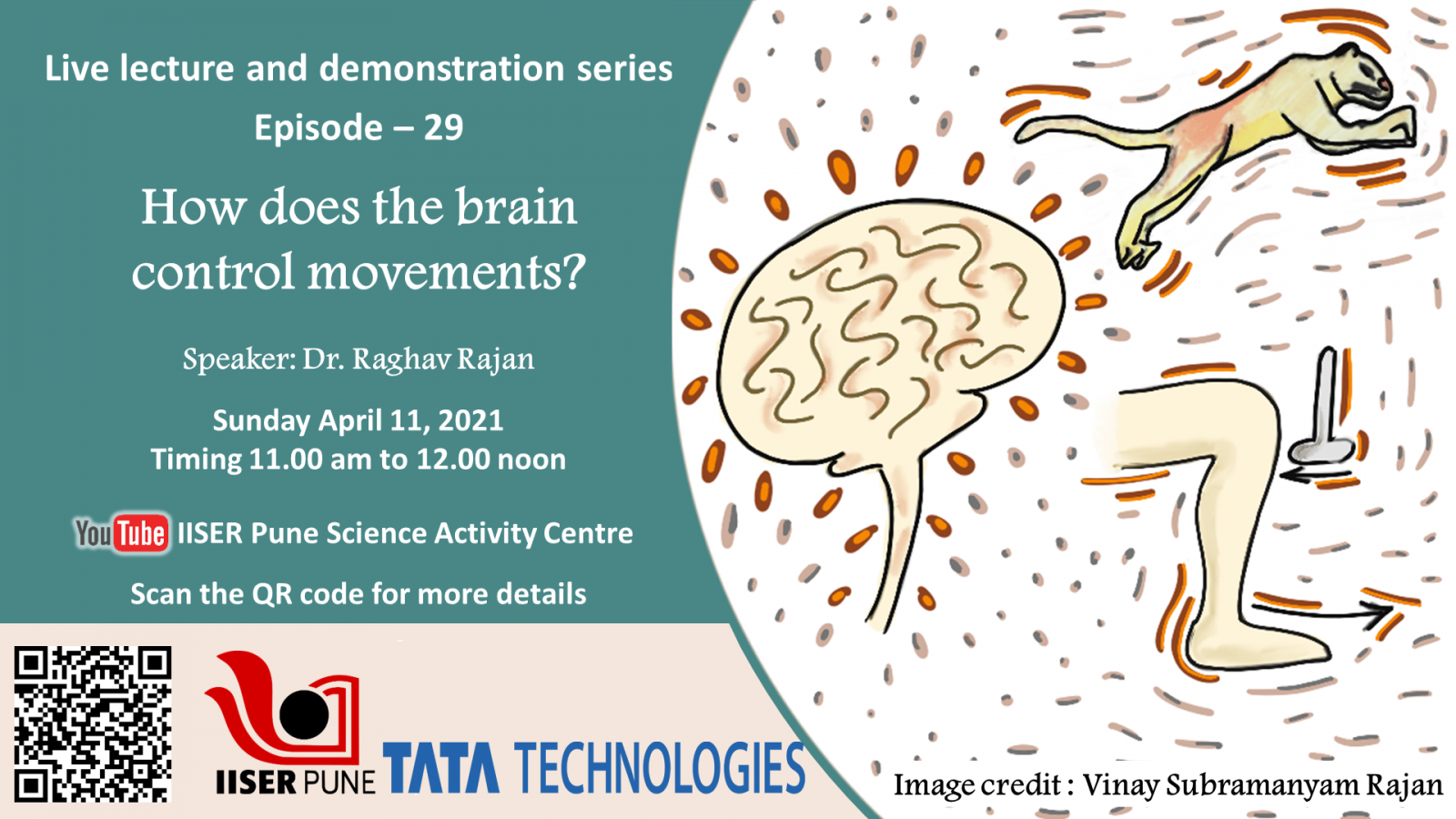 Live lecture and demonstration series
Episode – 29

How does the brain control movements?

Speaker: Dr. Raghav Rajan

Sunday April 11, 2021
Timing 11.00 am to 12.00 noon

YouTube IISER Pune Science Activity Centre

Scan the QR code for more details

IISER PUNE TATA TECHNOLOGIES

Image credit : Vinay Subramanyam Rajan